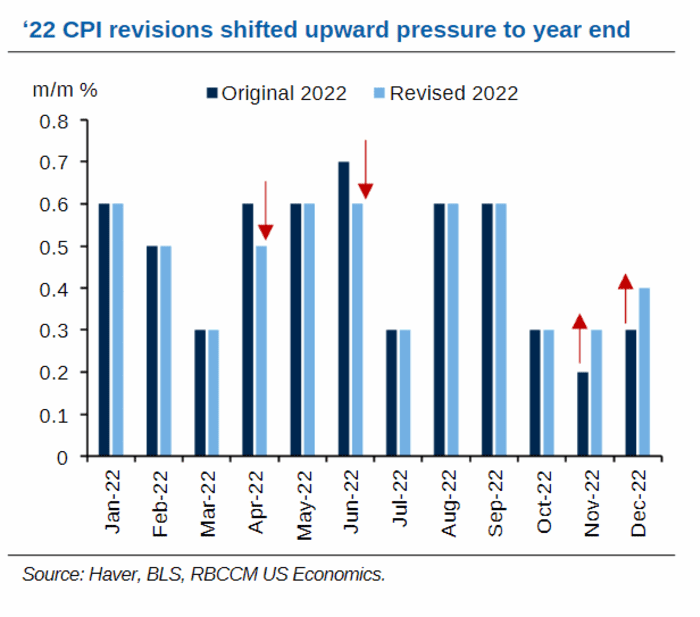 ‘22 CPI revisions shifted upward pressure to year end

m/m %

Original 2022 Revised 2022

0.8
0.7
0.6
0.5
0.4
0.3
0.2
0.1
0

Jan-22 Feb-22 Mar-22 Apr-22 May-22 Jun-22 Jul-22 Aug-22 Sep-22 Oct-22 Nov-22 Dec-22

Source: Haver, BLS, RBCCM US Economics.